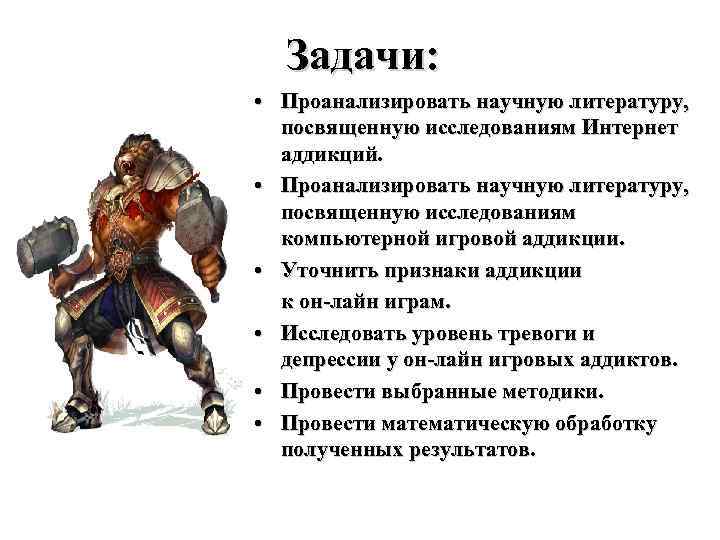 Задачи:

• Проанализировать научную литературу, посвященную исследованиям Интернет аддикций.
• Проанализировать научную литературу, посвященную исследованиям компьютерной игровой аддикции.
• Уточнить признаки аддикции к он-лайн играм.
• Исследовать уровень тревоги и депрессии у он-лайн игровых аддиктов.
• Провести выбранные методики.
• Провести математическую обработку полученных результатов.